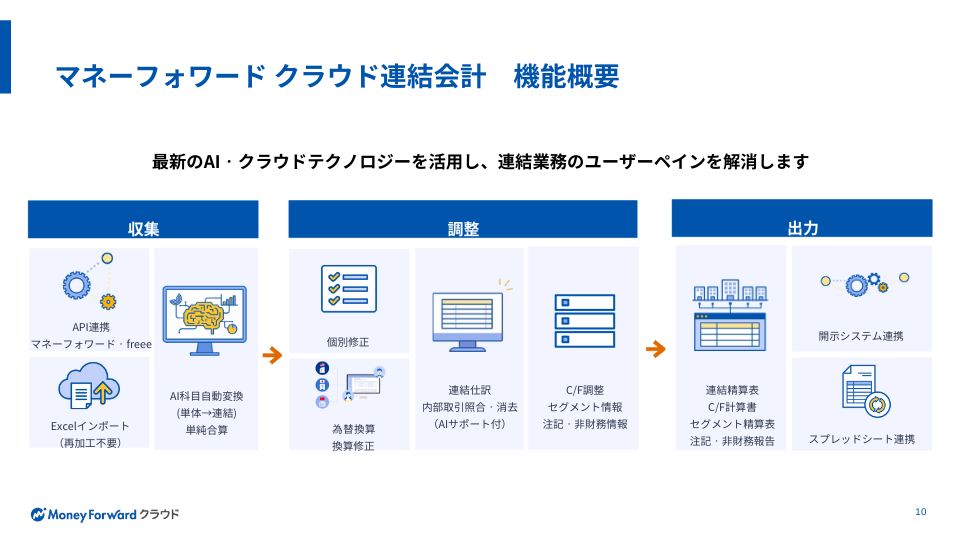 マネーフォワード クラウド連結会計　機能概要

最新のAI・クラウドテクノロジーを活用し、連結業務のユーザーペインを解消します

収集

API連携
マネーフォワード・freee

Excelインポート
（再加工不要）

AI科目自動変換
(単体→連結)
単純合算

調整

個別修正

為替換算
換算修正

連結仕訳
内部取引照合・消去
（AIサポート付）

C/F調整
セグメント情報
注記・非財務情報

出力

連結精算表
C/F計算書
セグメント精算表
注記・非財務報告

開示システム連携

スプレッドシート連携

Money Forward クラウド

10